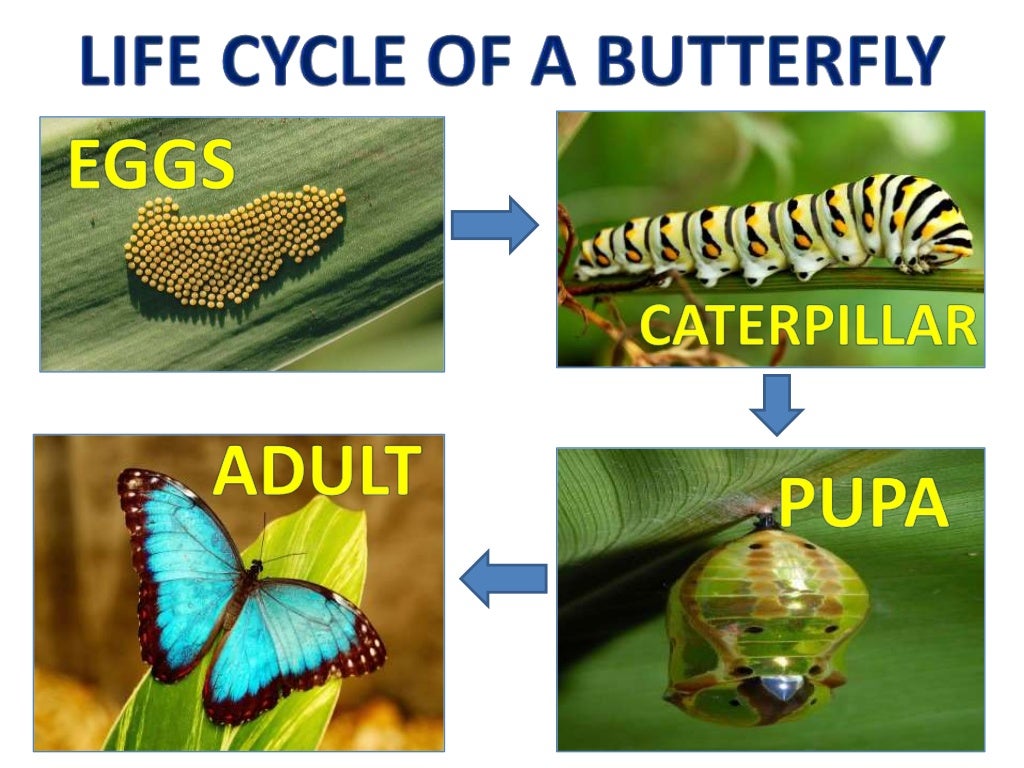 LIFE CYCLE OF A BUTTERFLY

EGGS

CATERPILLAR

PUPA

ADULT